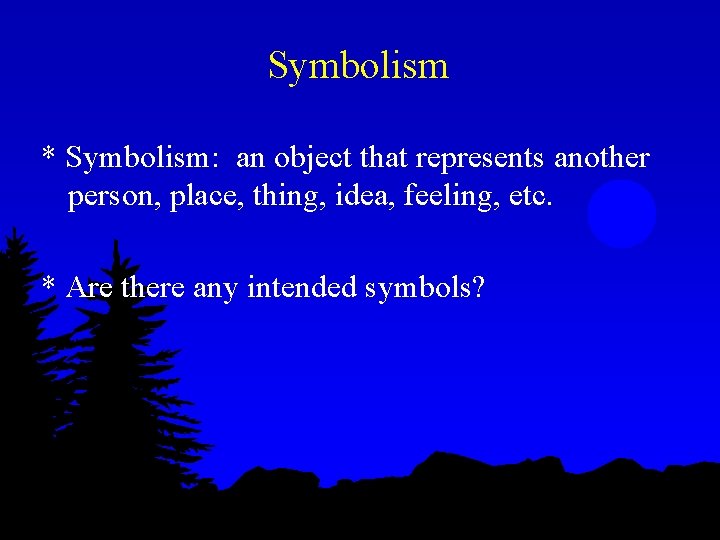 Symbolism

* Symbolism: an object that represents another person, place, thing, idea, feeling, etc.

* Are there any intended symbols?